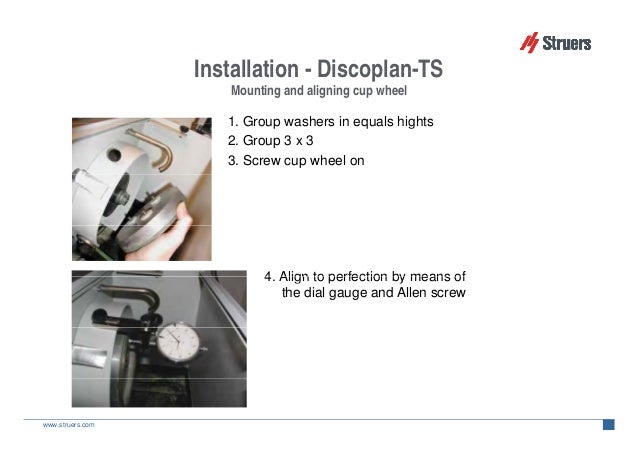 Struers

Installation - Discoplan-TS

Mounting and aligning cup wheel

1. Group washers in equals hights
2. Group 3 x 3
3. Screw cup wheel on

4. Align to perfection by means of the dial gauge and Allen screw

www.struers.com